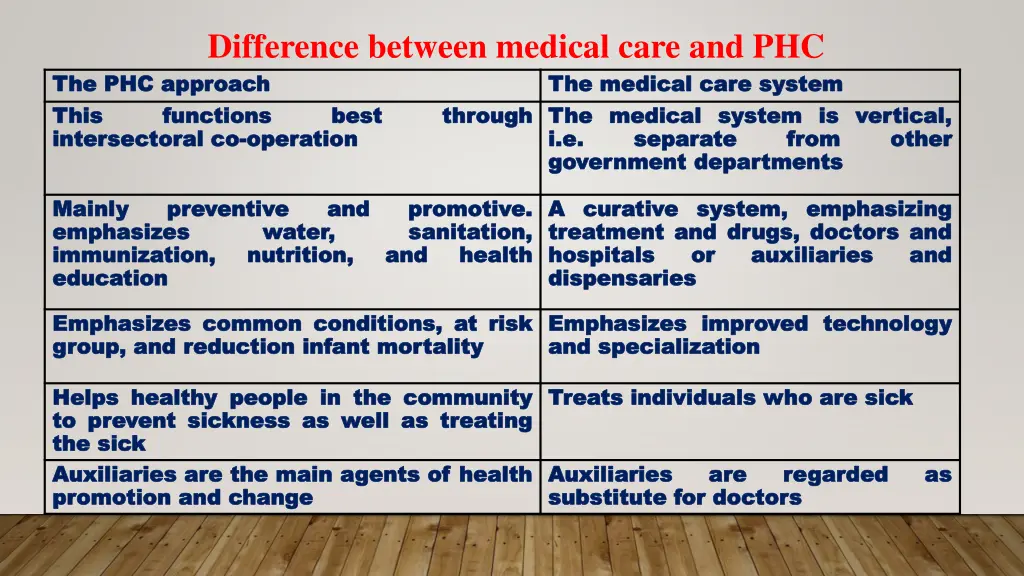 Difference between medical care and PHC

| The PHC approach | The medical care system |
|---|---|
| This functions best through intersectoral co-operation | The medical system is vertical, i.e. separate from other government departments |
| Mainly preventive and promotive. emphasizes water, sanitation, immunization, nutrition, and health education | A curative system, emphasizing treatment and drugs, doctors and hospitals or auxiliaries and dispensaries |
| Emphasizes common conditions, at risk group, and reduction infant mortality | Emphasizes improved technology and specialization |
| Helps healthy people in the community to prevent sickness as well as treating the sick | Treats individuals who are sick |
| Auxiliaries are the main agents of health promotion and change | Auxiliaries are regarded as substitute for doctors |